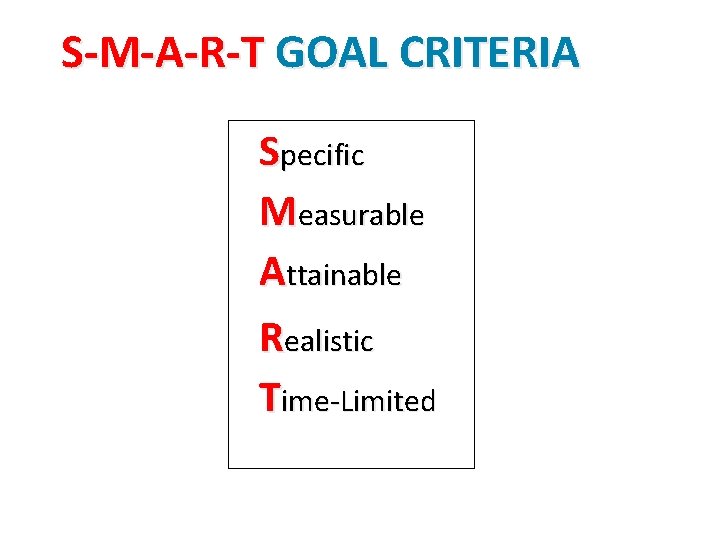 S-M-A-R-T GOAL CRITERIA

Specific
Measurable
Attainable
Realistic
Time-Limited